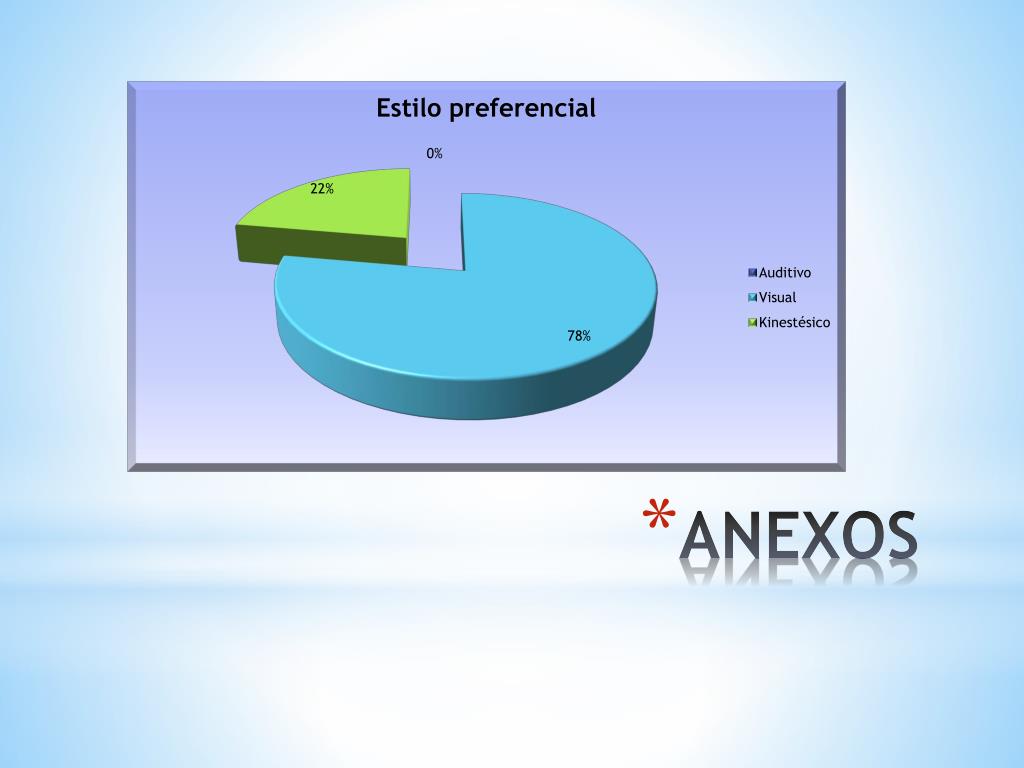 Estilo preferencial

0%

22%

78%

Auditivo
Visual
Kinestésico

*ANEXOS